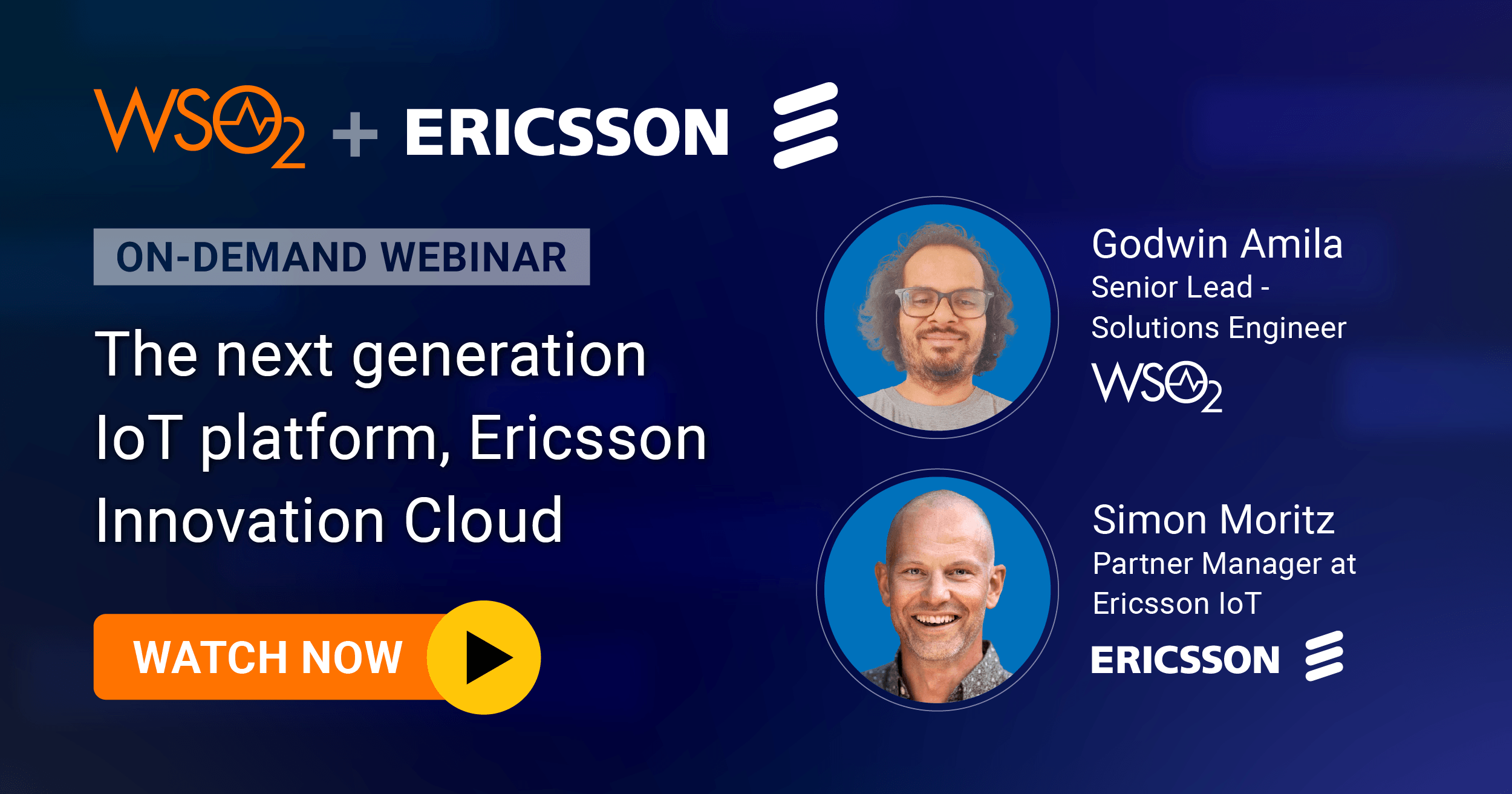 WSO2 + ERICSSON

ON-DEMAND WEBINAR

The next generation IoT platform, Ericsson Innovation Cloud

WATCH NOW

Godwin Amila
Senior Lead - Solutions Engineer
WSO2

Simon Moritz
Partner Manager at Ericsson IoT
ERICSSON